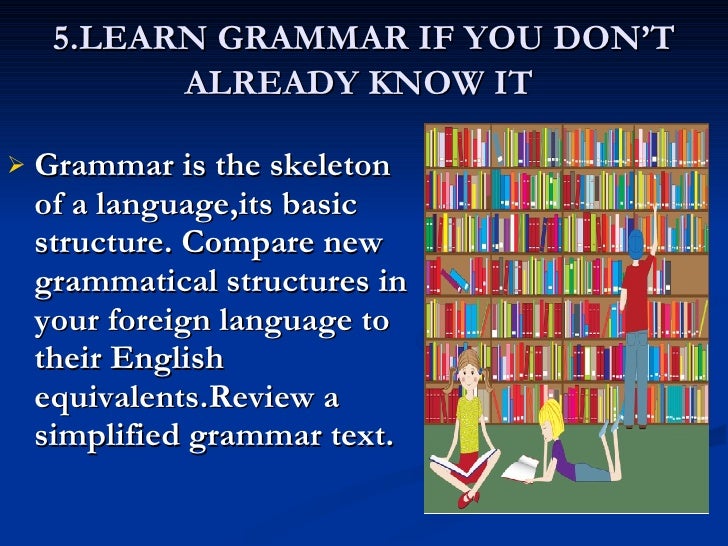 5.LEARN GRAMMAR IF YOU DON'T ALREADY KNOW IT

➢ Grammar is the skeleton of a language,its basic structure. Compare new grammatical structures in your foreign language to their English equivalents.Review a simplified grammar text.